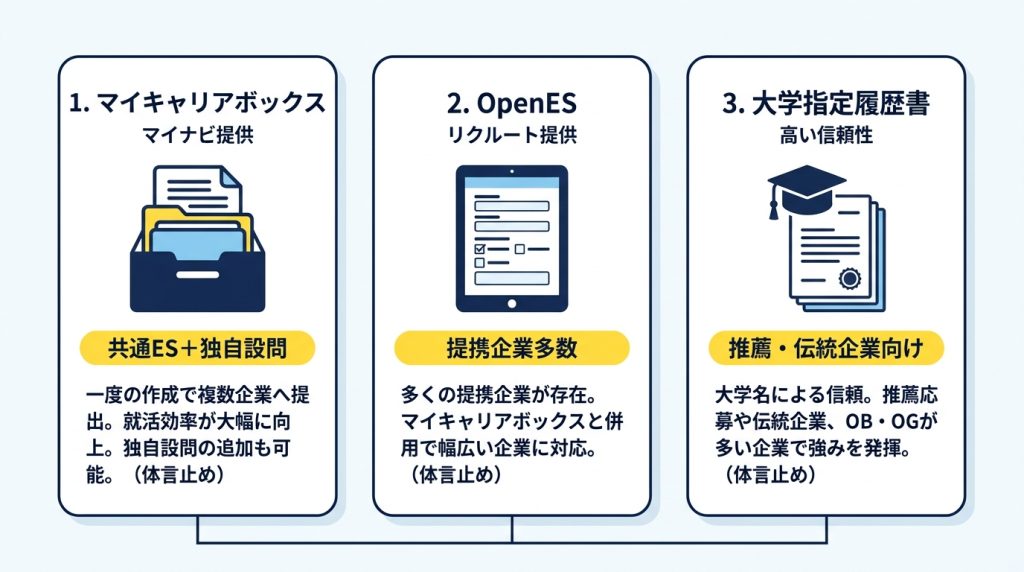 1. マイキャリアボックス
マイナビ提供

共通ES＋独自設問

一度の作成で複数企業へ提出。就活効率が大幅に向上。独自設問の追加も可能。（体言止め）

2. OpenES
リクルート提供

提携企業多数

多くの提携企業が存在。マイキャリアボックスと併用で幅広い企業に対応。（体言止め）

3. 大学指定履歴書
高い信頼性

推薦・伝統企業向け

大学名による信頼。推薦応募や伝統企業、OB・OGが多い企業で強みを発揮。（体言止め）